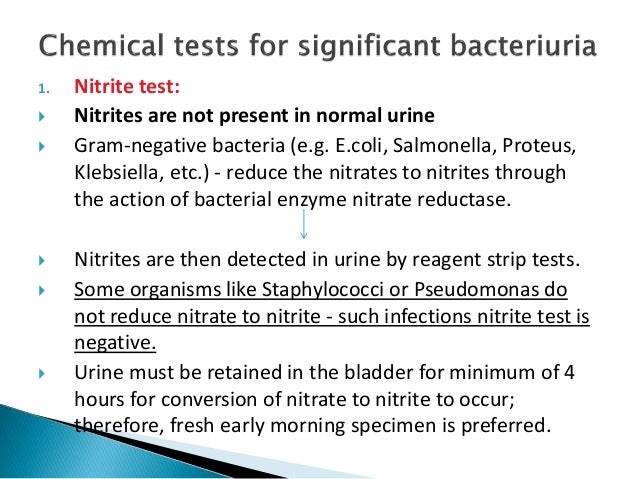 Chemical tests for significant bacteriuria

1. Nitrite test:

Nitrites are not present in normal urine

Gram-negative bacteria (e.g. E.coli, Salmonella, Proteus, Klebsiella, etc.) - reduce the nitrates to nitrites through the action of bacterial enzyme nitrate reductase.

Nitrites are then detected in urine by reagent strip tests.

Some organisms like Staphylococci or Pseudomonas do not reduce nitrate to nitrite - such infections nitrite test is negative.

Urine must be retained in the bladder for minimum of 4 hours for conversion of nitrate to nitrite to occur; therefore, fresh early morning specimen is preferred.